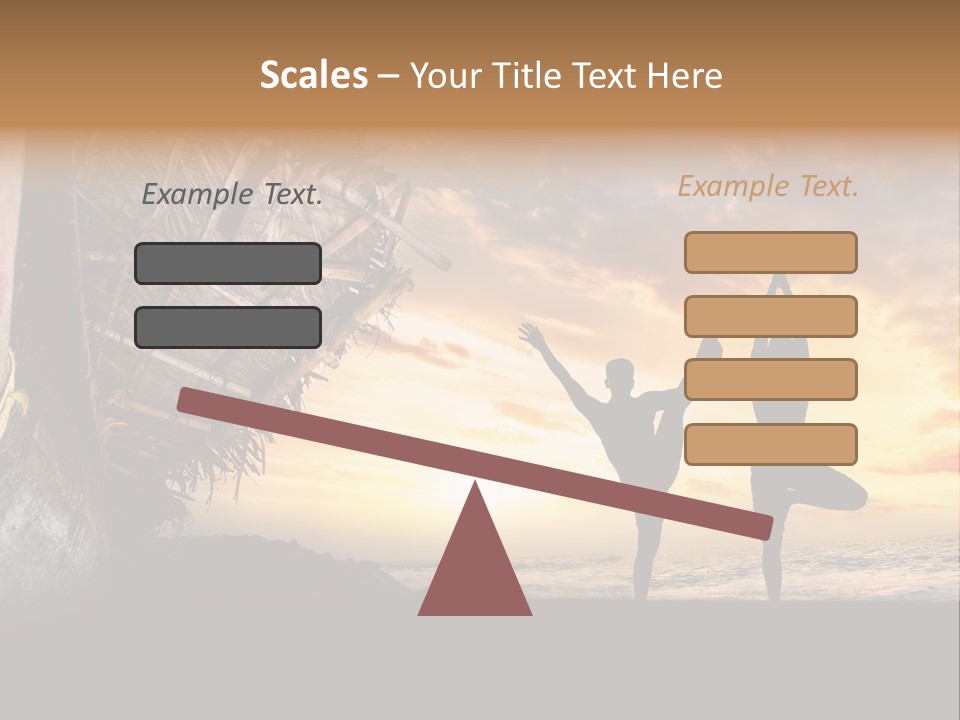 Scales – Your Title Text Here

Example Text.

Example Text.